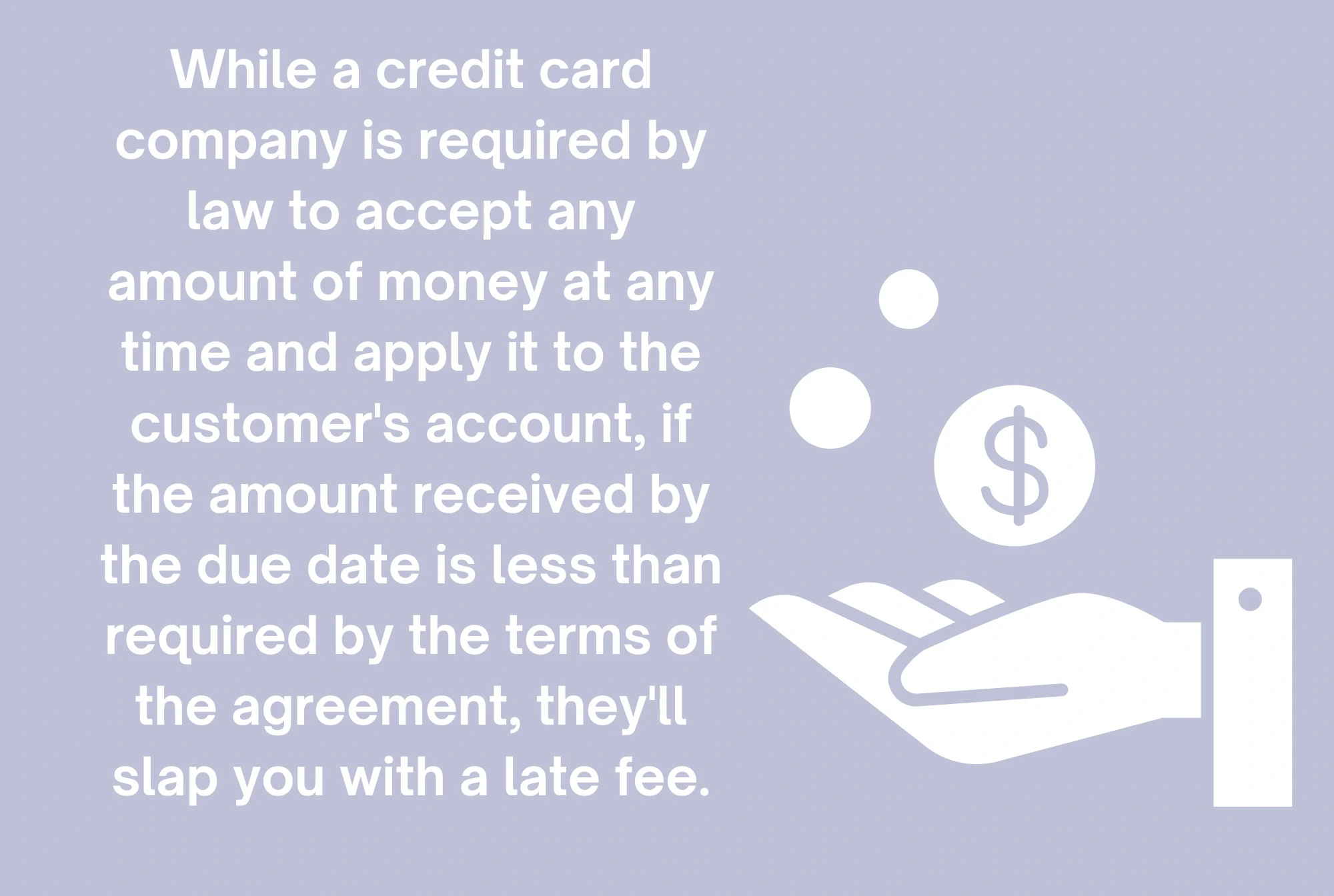 While a credit card company is required by law to accept any amount of money at any time and apply it to the customer's account, if the amount received by the due date is less than required by the terms of the agreement, they'll slap you with a late fee.

$